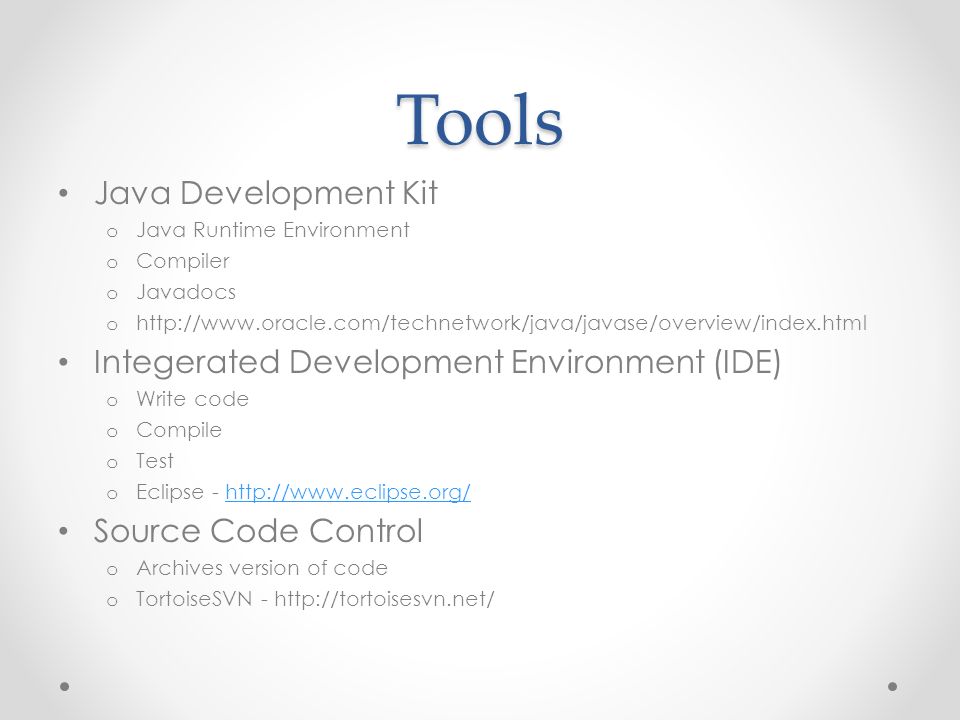 Tools

• Java Development Kit
  o Java Runtime Environment
  o Compiler
  o Javadocs
  o http://www.oracle.com/technetwork/java/javase/overview/index.html
• Integerated Development Environment (IDE)
  o Write code
  o Compile
  o Test
  o Eclipse - http://www.eclipse.org/
• Source Code Control
  o Archives version of code
  o TortoiseSVN - http://tortoisesvn.net/